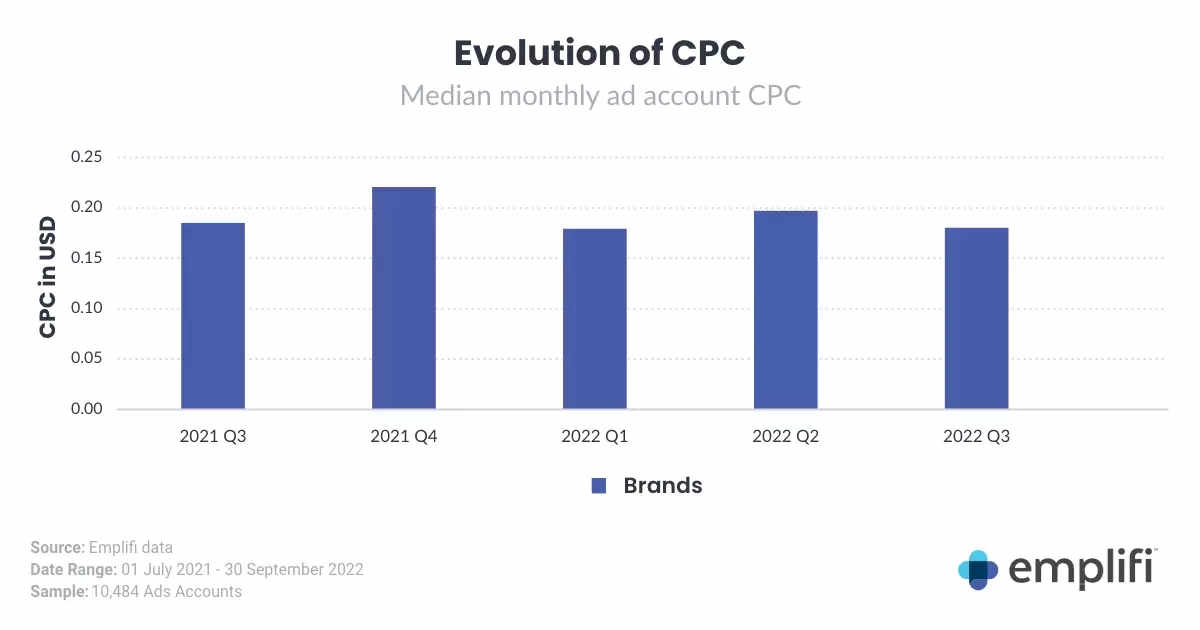 Evolution of CPC
Median monthly ad account CPC

CPC in USD
0.25
0.20
0.15
0.10
0.05
0.00

2021 Q3
2021 Q4
2022 Q1
2022 Q2
2022 Q3

Brands

Source: Emplifi data
Date Range: 01 July 2021 - 30 September 2022
Sample: 10,484 Ads Accounts

emplifi